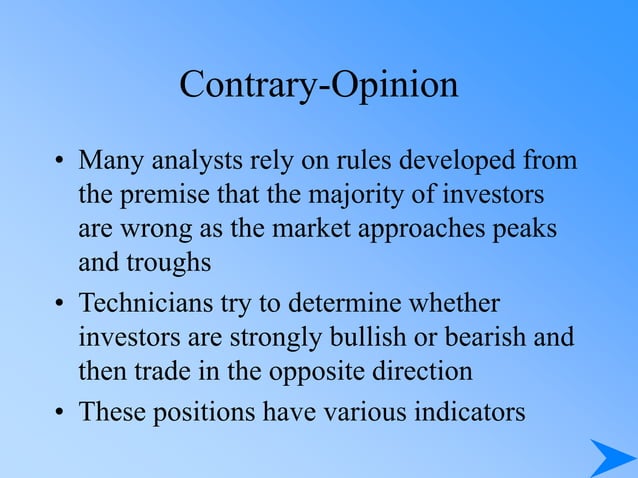 Contrary-Opinion

• Many analysts rely on rules developed from the premise that the majority of investors are wrong as the market approaches peaks and troughs

• Technicians try to determine whether investors are strongly bullish or bearish and then trade in the opposite direction

• These positions have various indicators